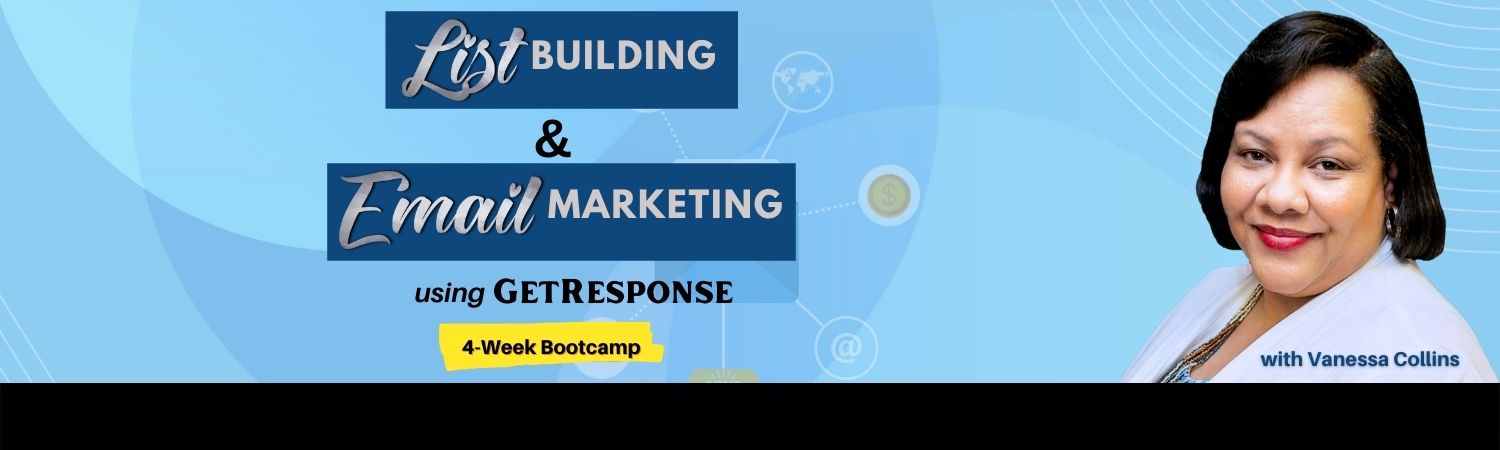 List BUILDING
&
Email MARKETING
using GETRESPONSE
4-Week Bootcamp
with Vanessa Collins